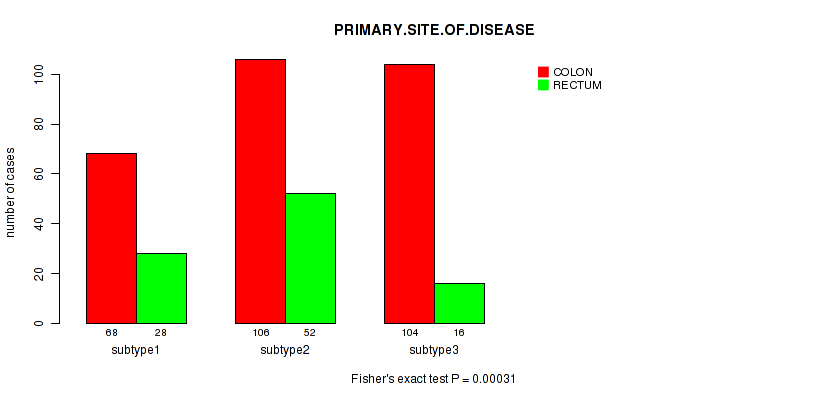 PRIMARY.SITE.OF.DISEASE

COLON
RECTUM

number of cases

0
20
40
60
80
100

68 28
subtype1

106 52
subtype2

104 16
subtype3

Fisher's exact test P = 0.00031